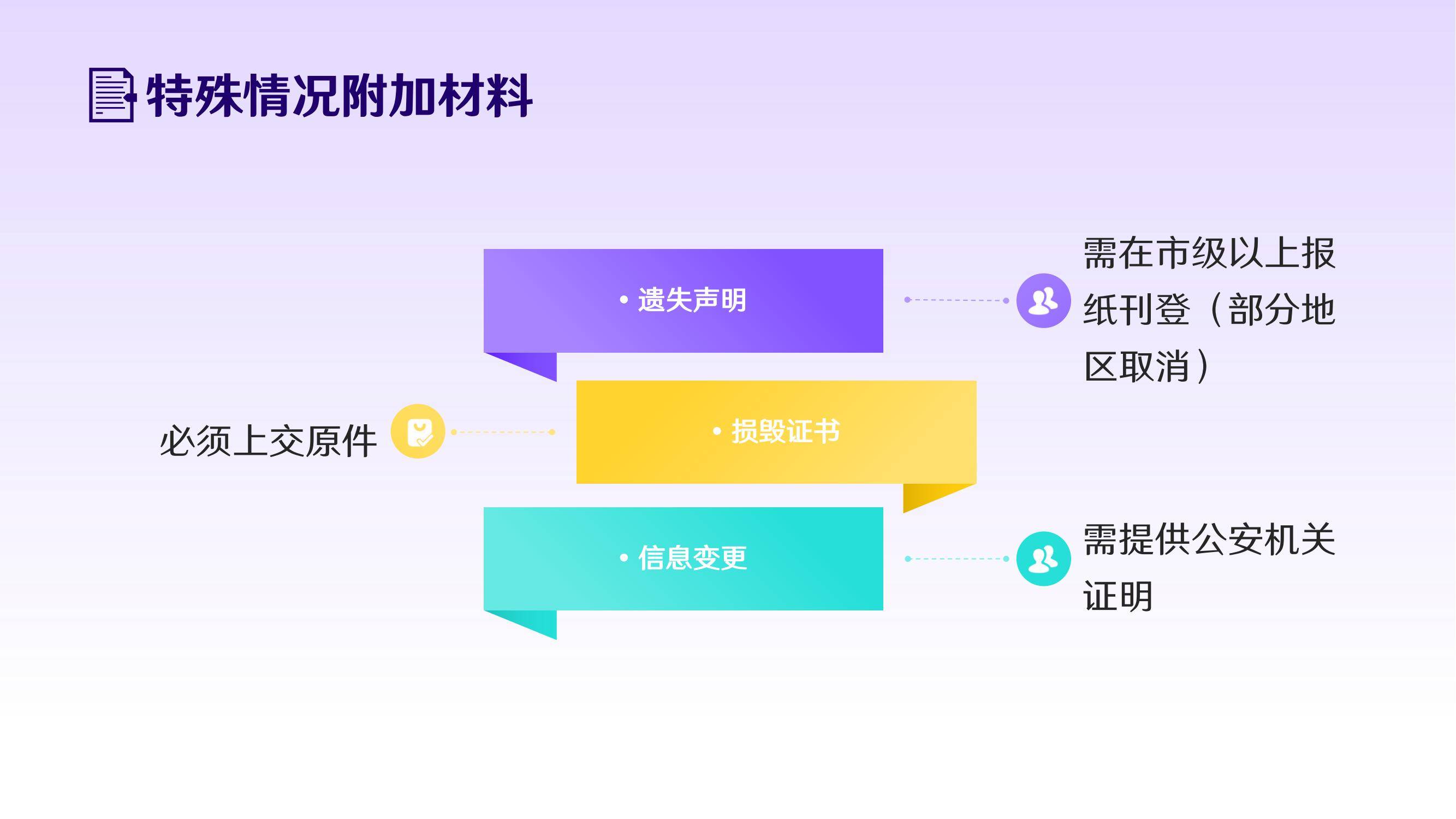 特殊情况附加材料

• 遗失声明

需在市级以上报纸刊登（部分地区取消）

必须上交原件

• 损毁证书

• 信息变更

需提供公安机关证明